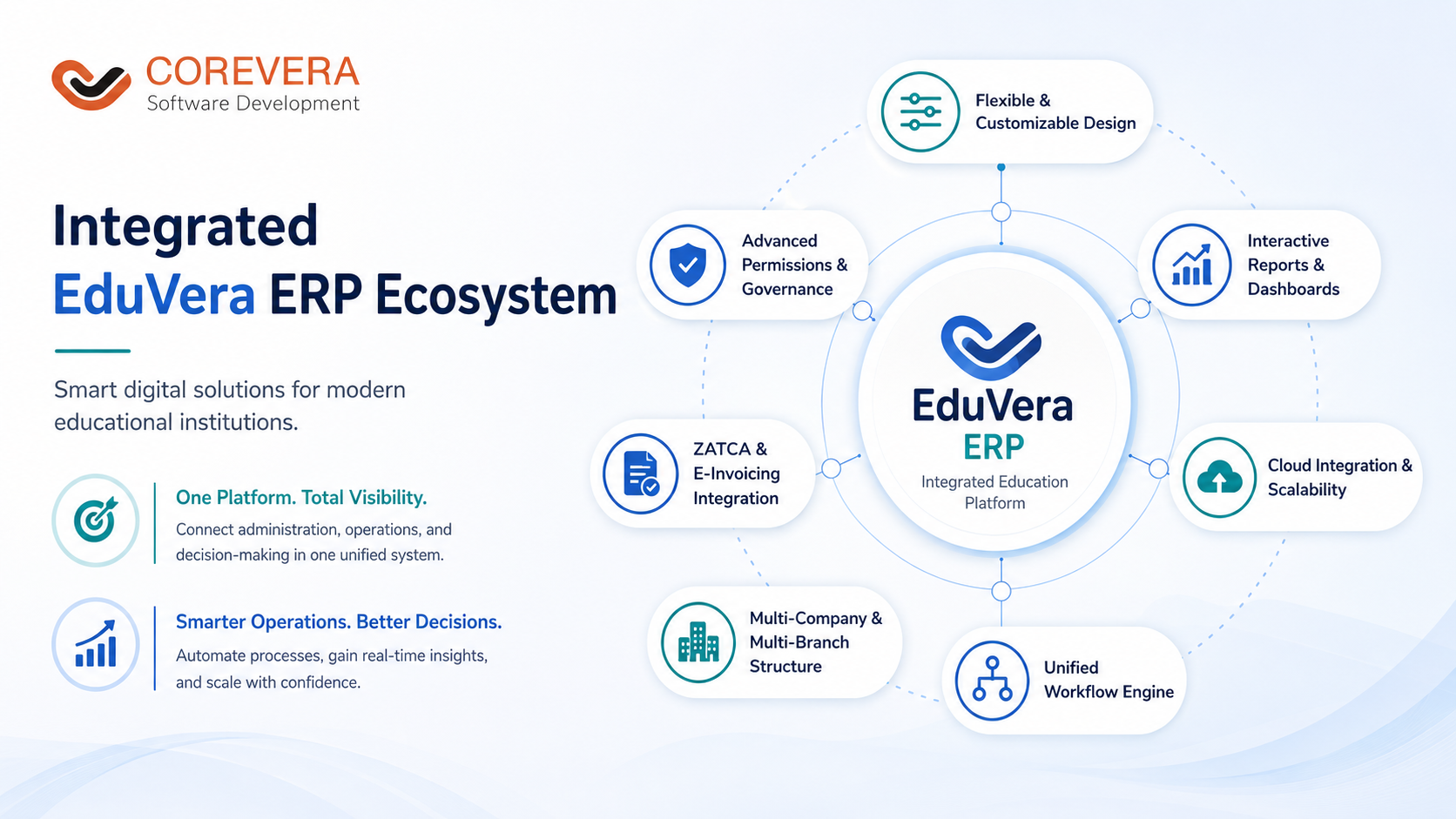 COREVERA
Software Development

Integrated
EduVera ERP Ecosystem

Smart digital solutions for modern educational institutions.

One Platform. Total Visibility.
Connect administration, operations, and decision-making in one unified system.

Smarter Operations. Better Decisions.
Automate processes, gain real-time insights, and scale with confidence.

Flexible & Customizable Design

Advanced Permissions & Governance

Interactive Reports & Dashboards

EduVera
ERP
Integrated Education Platform

ZATCA & E-Invoicing Integration

Cloud Integration & Scalability

Multi-Company & Multi-Branch Structure

Unified Workflow Engine